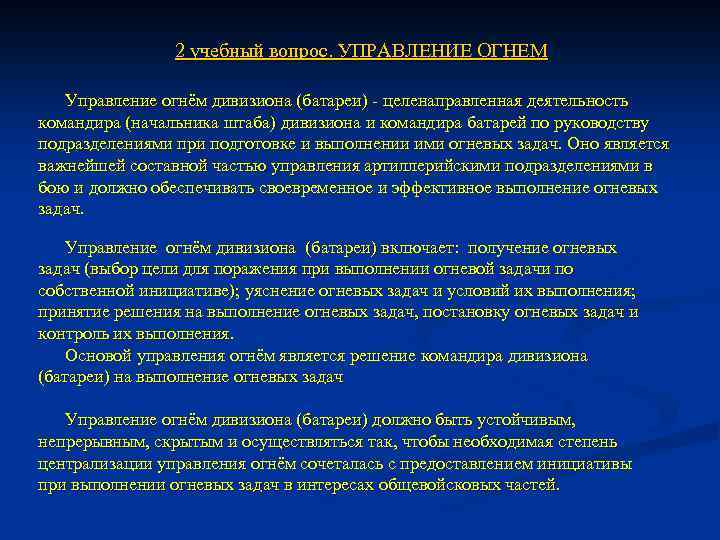 2 учебный вопрос. УПРАВЛЕНИЕ ОГНЕМ

Управление огнём дивизиона (батареи) - целенаправленная деятельность командира (начальника штаба) дивизиона и командира батарей по руководству подразделениями при подготовке и выполнении ими огневых задач. Оно является важнейшей составной частью управления артиллерийскими подразделениями в бою и должно обеспечивать своевременное и эффективное выполнение огневых задач.

Управление огнём дивизиона (батареи) включает: получение огневых задач (выбор цели для поражения при выполнении огневой задачи по собственной инициативе); уяснение огневых задач и условий их выполнения; принятие решения на выполнение огневых задач, постановку огневых задач и контроль их выполнения.

Основой управления огнём является решение командира дивизиона (батареи) на выполнение огневых задач

Управление огнём дивизиона (батареи) должно быть устойчивым, непрерывным, скрытым и осуществляться так, чтобы необходимая степень централизации управления огнём сочеталась с предоставлением инициативы при выполнении огневых задач в интересах общевойсковых частей.